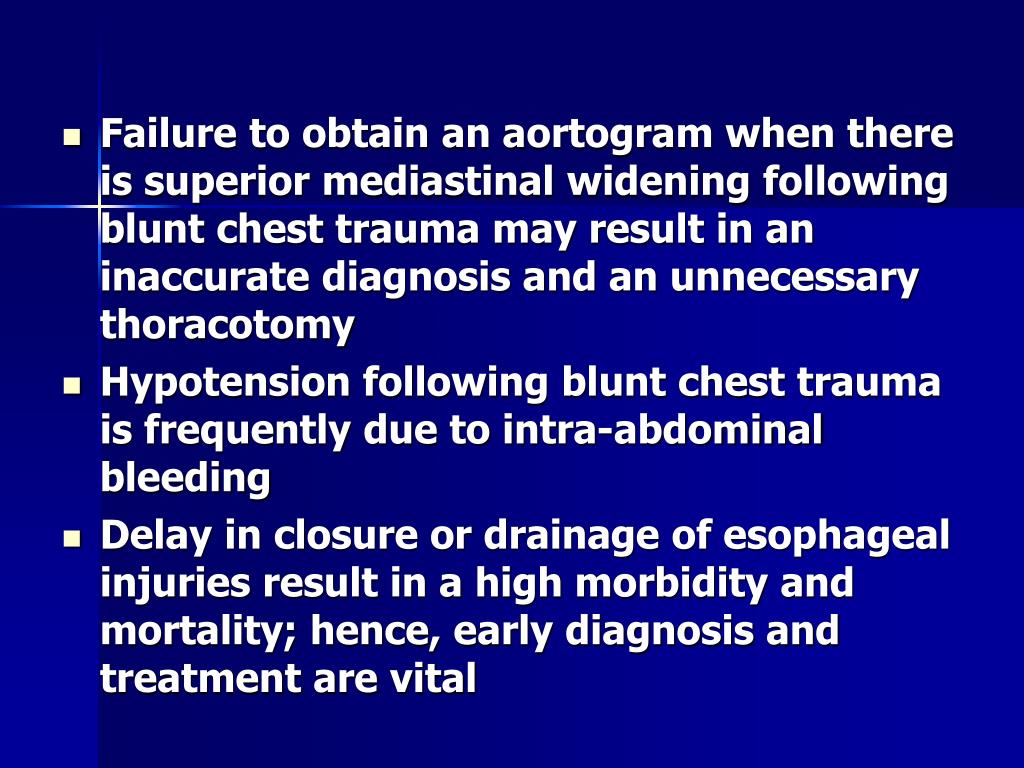 - Failure to obtain an aortogram when there is superior mediastinal widening following blunt chest trauma may result in an inaccurate diagnosis and an unnecessary thoracotomy
- Hypotension following blunt chest trauma is frequently due to intra-abdominal bleeding
- Delay in closure or drainage of esophageal injuries result in a high morbidity and mortality; hence, early diagnosis and treatment are vital